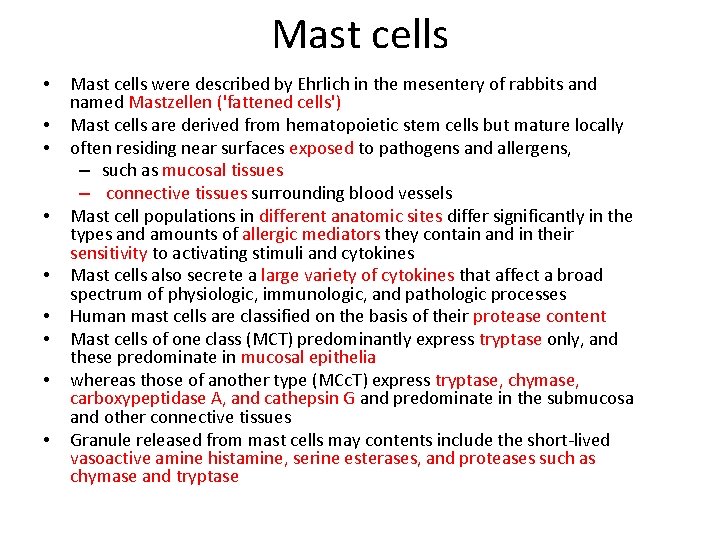 Mast cells

• Mast cells were described by Ehrlich in the mesentery of rabbits and named Mastzellen ('fattened cells')
• Mast cells are derived from hematopoietic stem cells but mature locally
• often residing near surfaces exposed to pathogens and allergens,
  – such as mucosal tissues
  – connective tissues surrounding blood vessels
• Mast cell populations in different anatomic sites differ significantly in the types and amounts of allergic mediators they contain and in their sensitivity to activating stimuli and cytokines
• Mast cells also secrete a large variety of cytokines that affect a broad spectrum of physiologic, immunologic, and pathologic processes
• Human mast cells are classified on the basis of their protease content
• Mast cells of one class (MCT) predominantly express tryptase only, and these predominate in mucosal epithelia
• whereas those of another type (MCcT) express tryptase, chymase, carboxypeptidase A, and cathepsin G and predominate in the submucosa and other connective tissues
• Granule released from mast cells may contents include the short-lived vasoactive amine histamine, serine esterases, and proteases such as chymase and tryptase